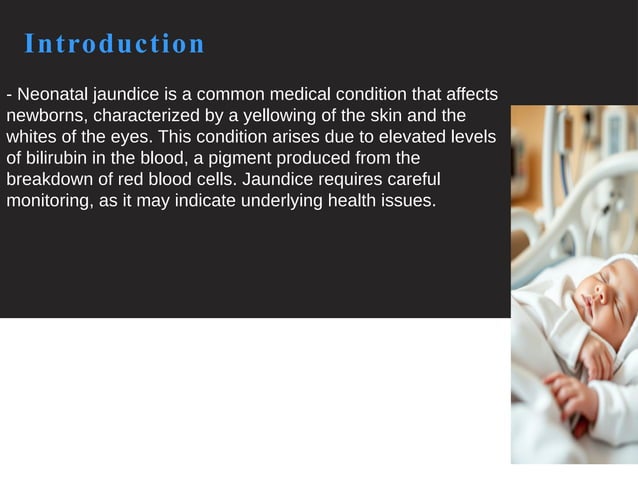 Introduction

- Neonatal jaundice is a common medical condition that affects newborns, characterized by a yellowing of the skin and the whites of the eyes. This condition arises due to elevated levels of bilirubin in the blood, a pigment produced from the breakdown of red blood cells. Jaundice requires careful monitoring, as it may indicate underlying health issues.